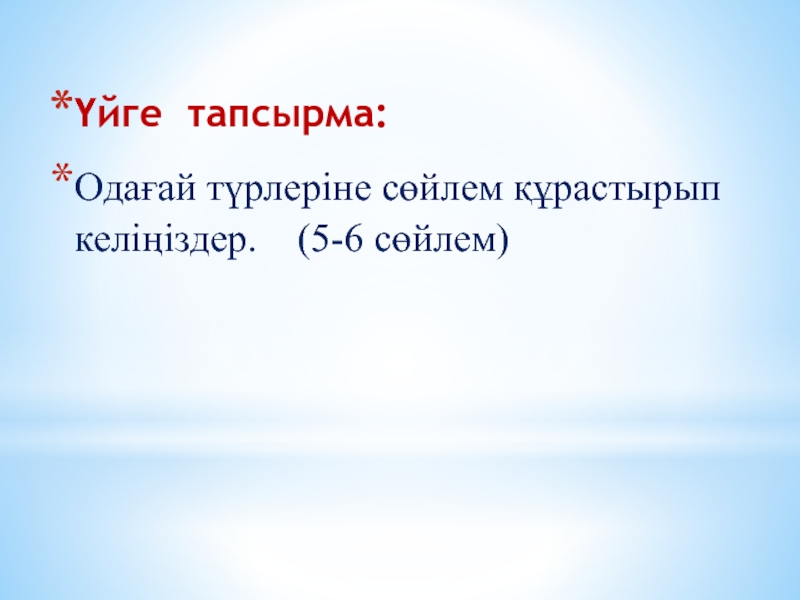 *Үйге тапсырма:

*Одағай түрлеріне сөйлем құрастырып келіңіздер. (5-6 сөйлем)